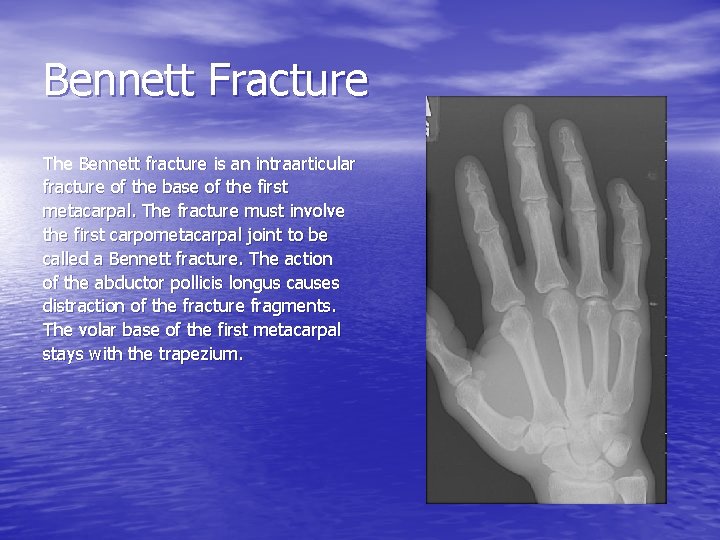 Bennett Fracture

The Bennett fracture is an intraarticular fracture of the base of the first metacarpal. The fracture must involve the first carpometacarpal joint to be called a Bennett fracture. The action of the abductor pollicis longus causes distraction of the fracture fragments. The volar base of the first metacarpal stays with the trapezium.